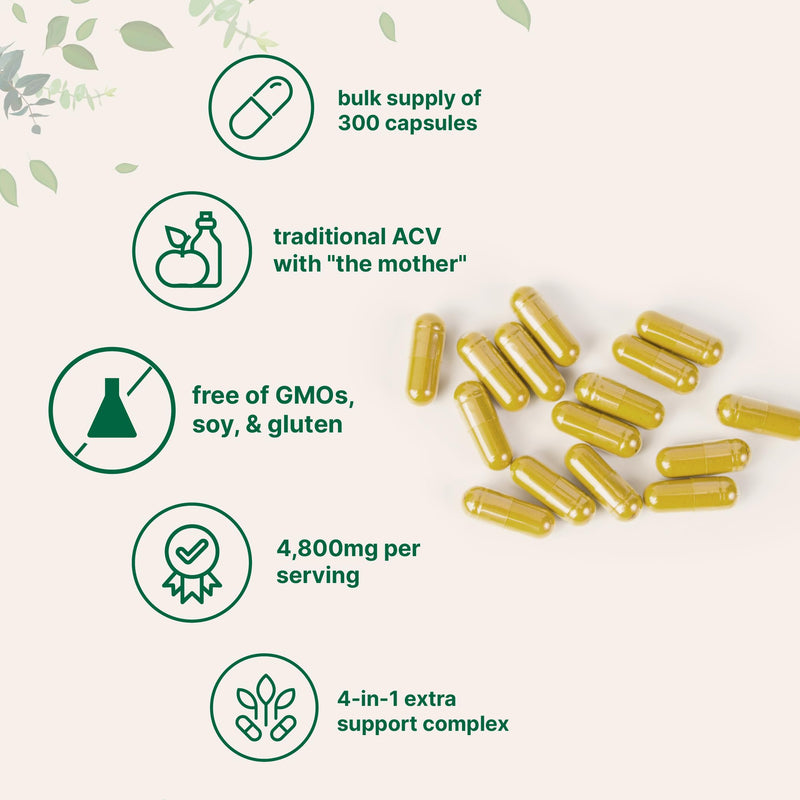 bulk supply of 300 capsules

traditional ACV with "the mother"

free of GMOs, soy, & gluten

4,800mg per serving

4-in-1 extra support complex